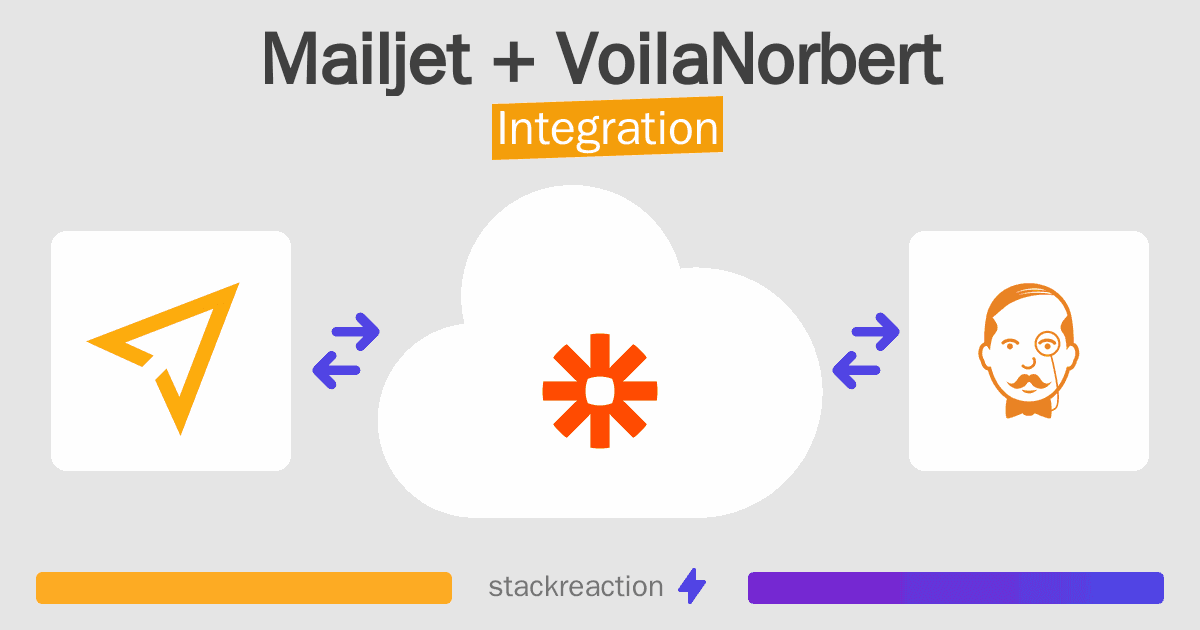 Mailjet + VoilaNorbert
Integration

stackreaction